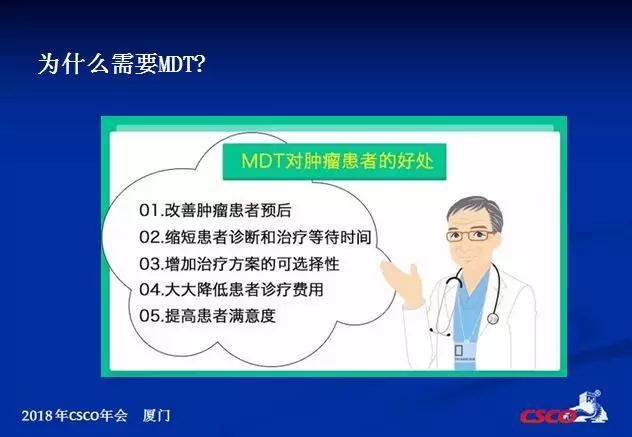 为什么需要MDT?

MDT对肿瘤患者的好处

01.改善肿瘤患者预后
02.缩短患者诊断和治疗等待时间
03.增加治疗方案的可选择性
04.大大降低患者诊疗费用
05.提高患者满意度

2018年CSCO年会　厦门

CSCO